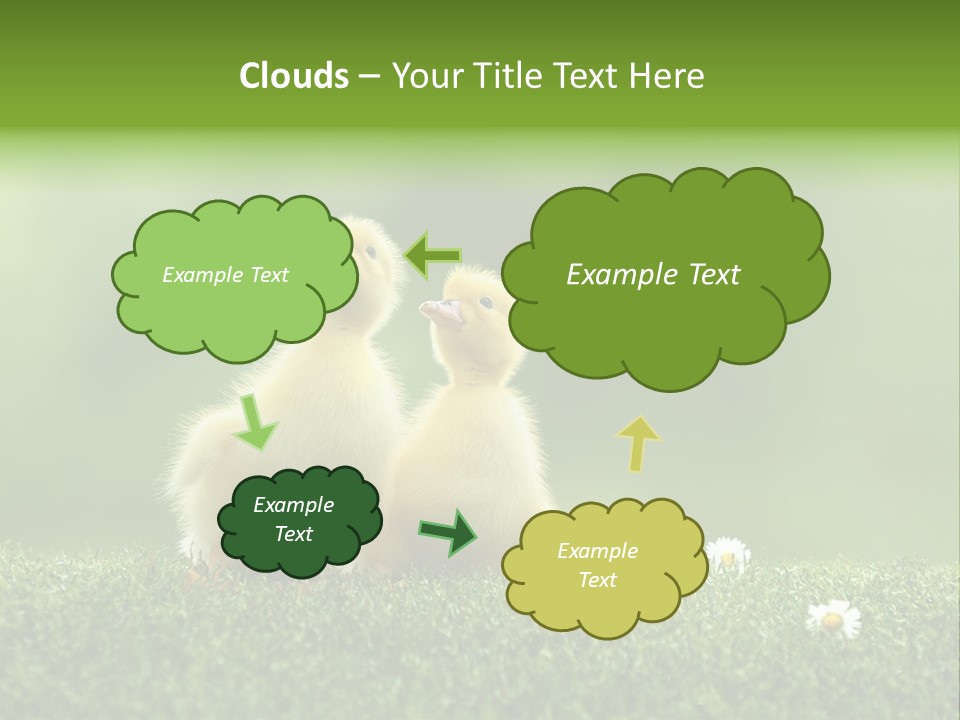 Clouds – Your Title Text Here

Example Text

Example Text

Example Text

Example Text